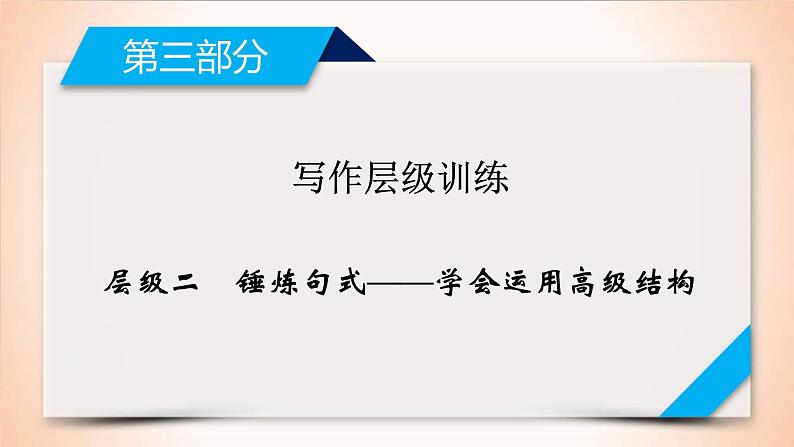 第三部分

写作层级训练

层级二　锤炼句式——学会运用高级结构